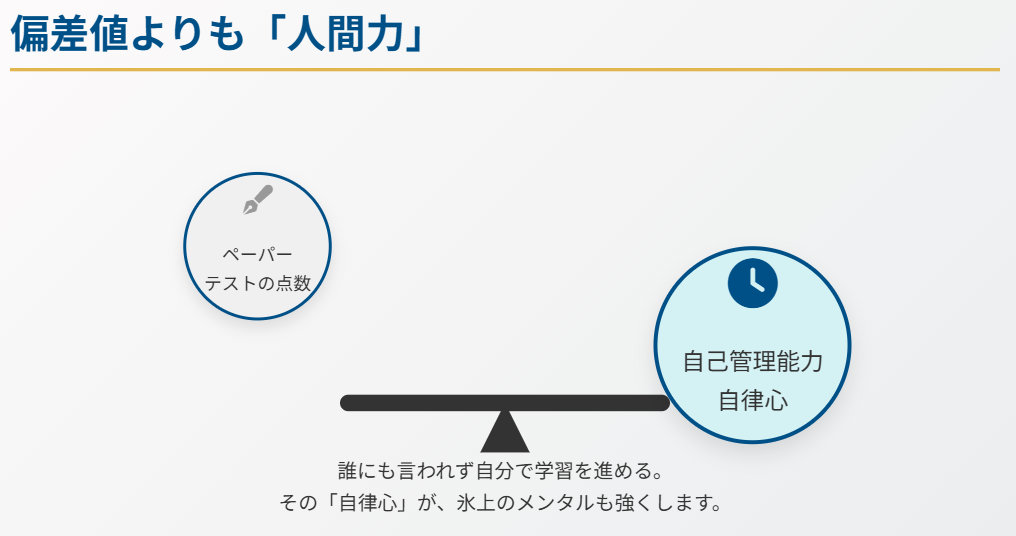 偏差値よりも「人間力」

ペーパー
テストの点数

自己管理能力
自律心

誰にも言われず自分で学習を進める。
その「自律心」が、氷上のメンタルも強くします。